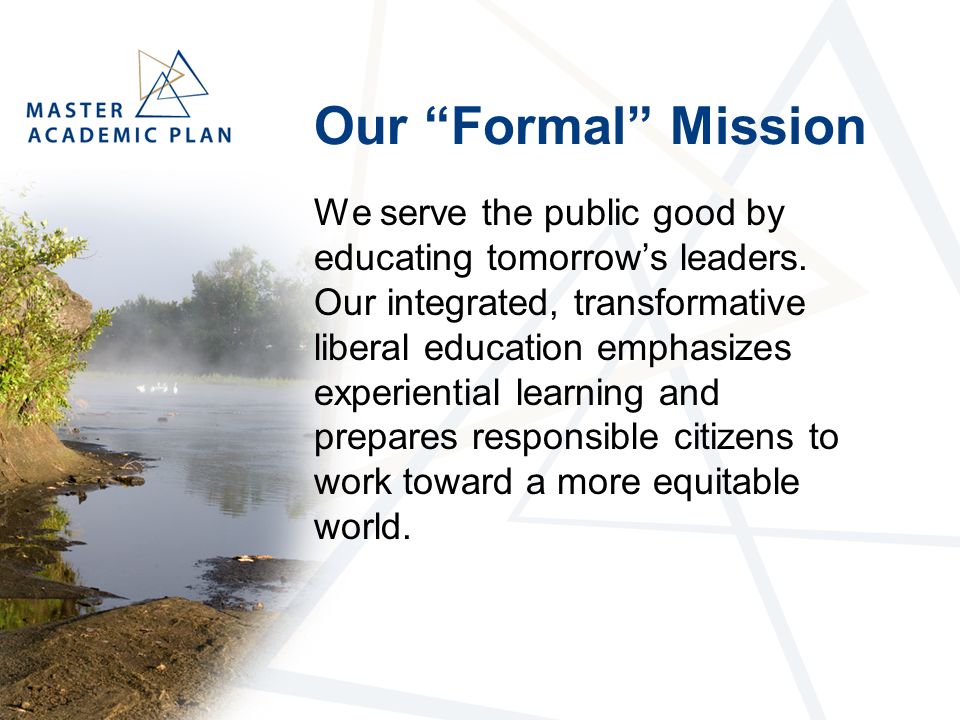 MASTER
ACADEMIC PLAN

Our “Formal” Mission

We serve the public good by educating tomorrow’s leaders. Our integrated, transformative liberal education emphasizes experiential learning and prepares responsible citizens to work toward a more equitable world.